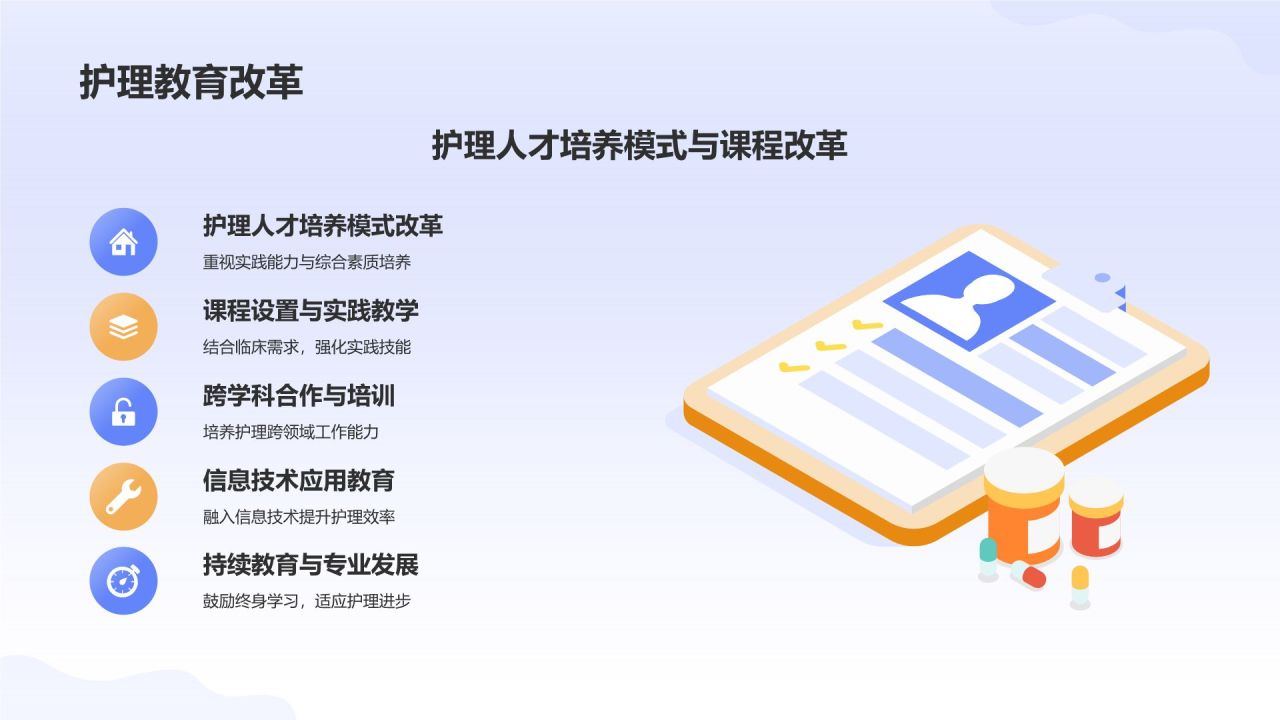 护理教育改革

护理人才培养模式与课程改革

护理人才培养模式改革
重视实践能力与综合素质培养

课程设置与实践教学
结合临床需求，强化实践技能

跨学科合作与培训
培养护理跨领域工作能力

信息技术应用教育
融入信息技术提升护理效率

持续教育与专业发展
鼓励终身学习，适应护理进步